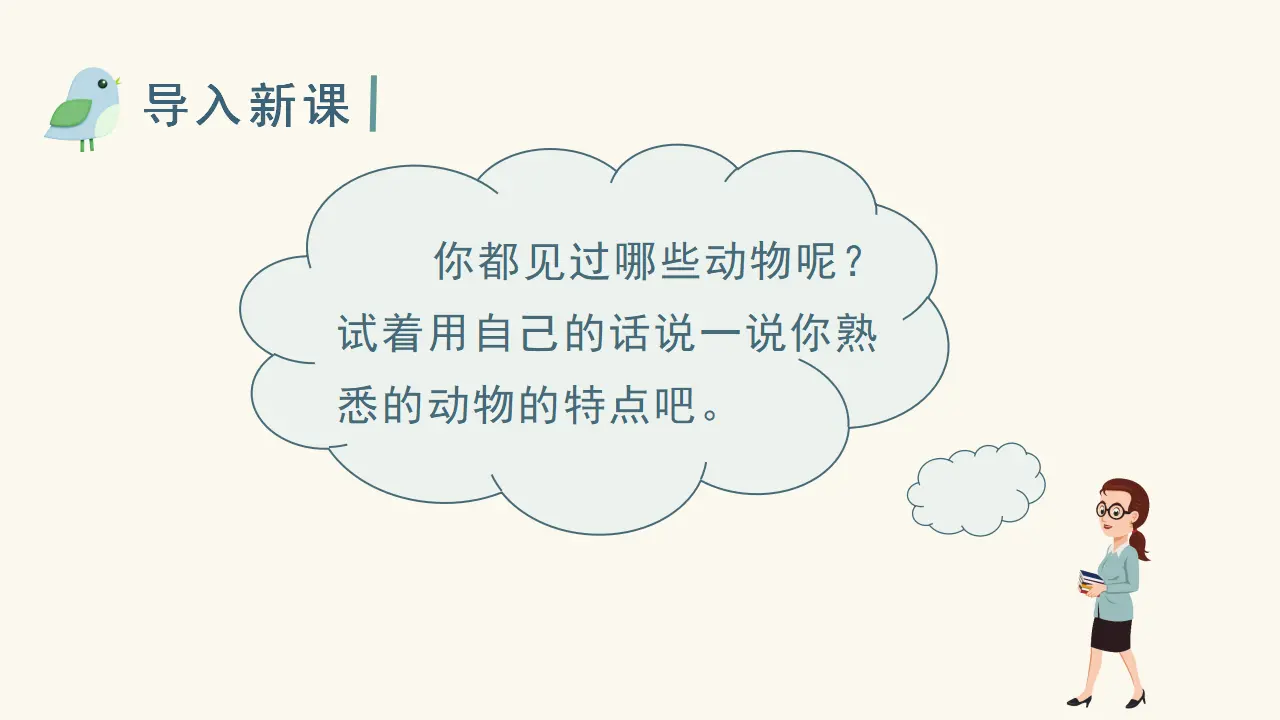 导入新课

你都见过哪些动物呢？试着用自己的话说一说你熟悉的动物的特点吧。